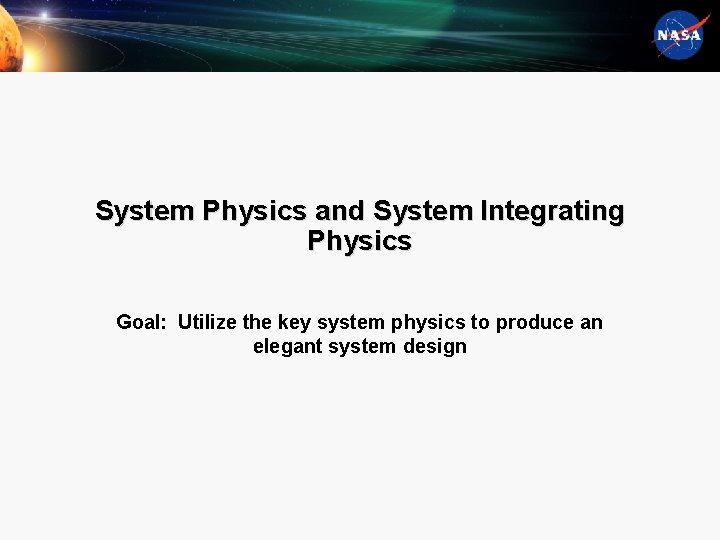 NASA

System Physics and System Integrating Physics

Goal: Utilize the key system physics to produce an elegant system design